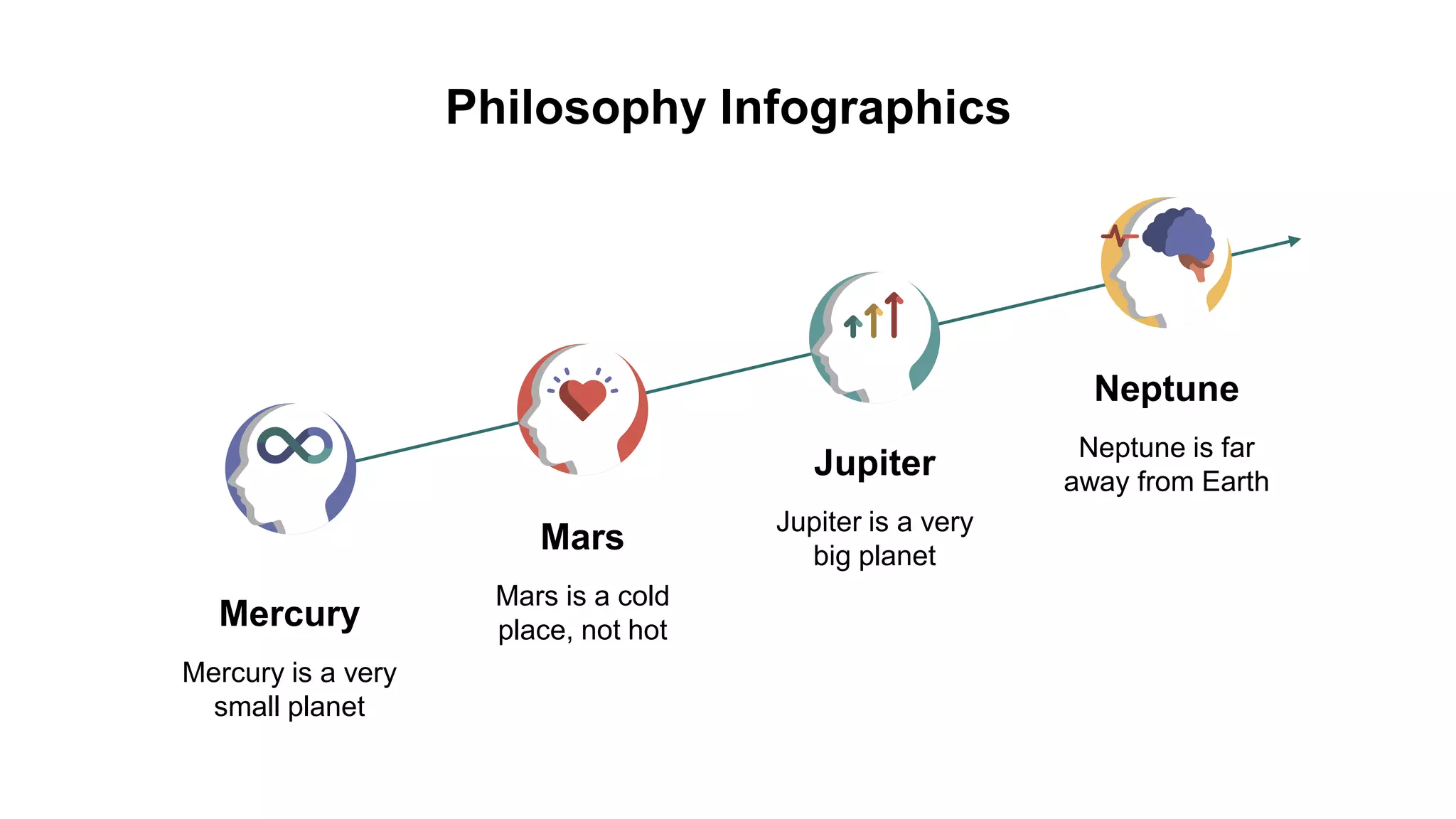 Philosophy Infographics

Mercury

Mercury is a very small planet

Mars

Mars is a cold place, not hot

Jupiter

Jupiter is a very big planet

Neptune

Neptune is far away from Earth